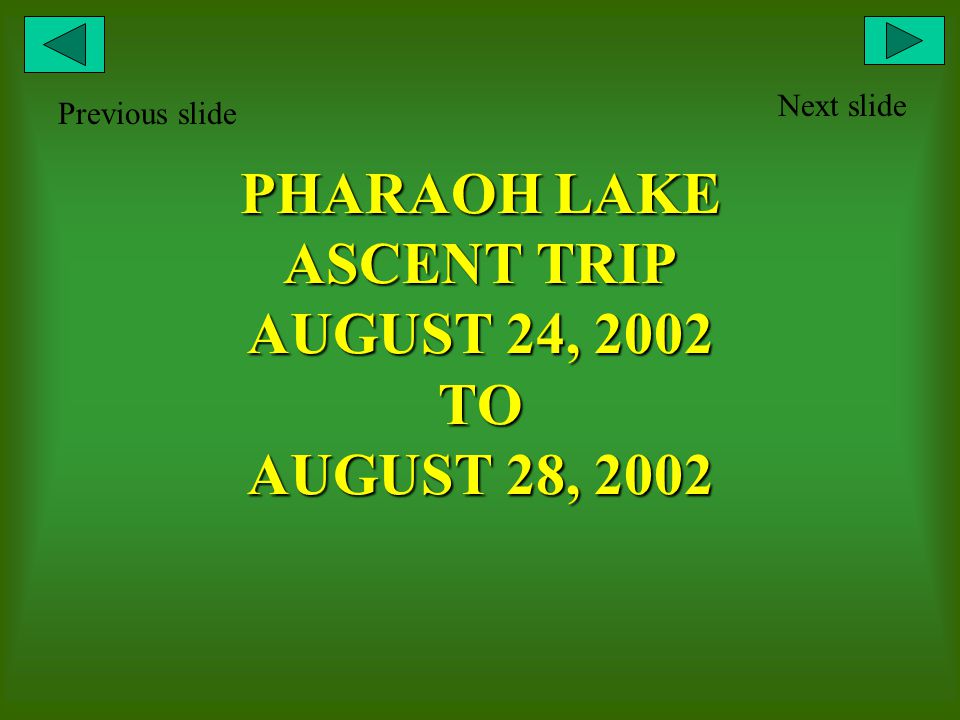 Previous slide

Next slide

PHARAOH LAKE
ASCENT TRIP
AUGUST 24, 2002
TO
AUGUST 28, 2002